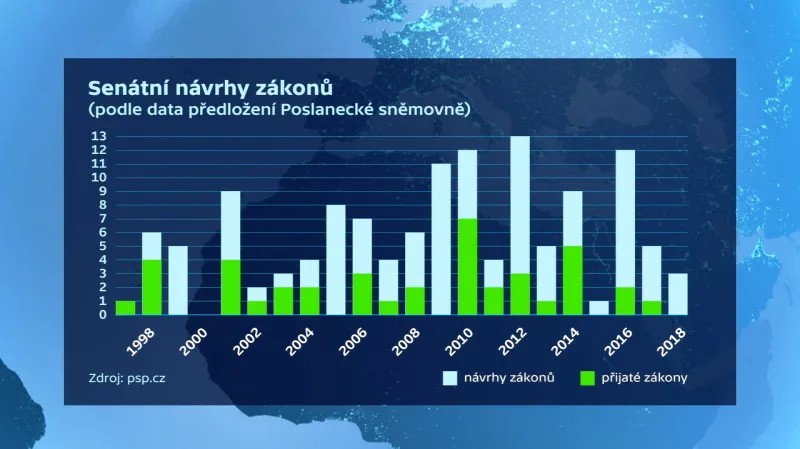 Senátní návrhy zákonů
(podle data předložení Poslanecké sněmovně)

13
12
11
10
9
8
7
6
5
4
3
2
1
0

1998
2000
2002
2004
2006
2008
2010
2012
2014
2016
2018

Zdroj: psp.cz

návrhy zákonů
přijaté zákony